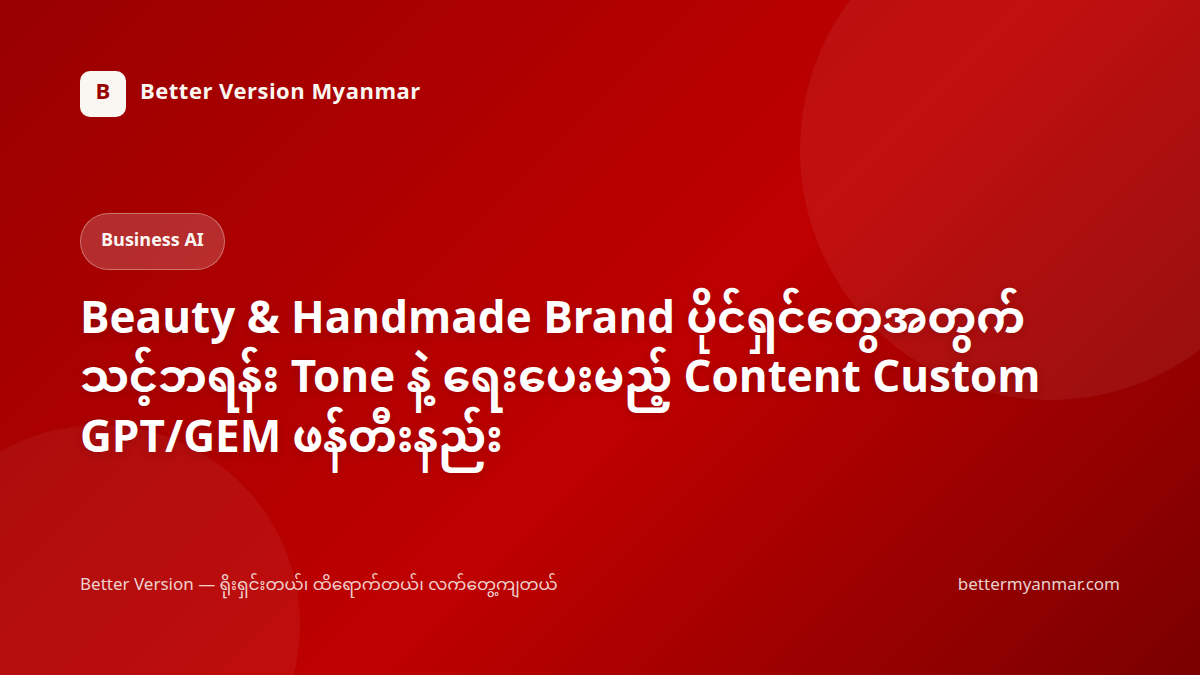 B

Better Version Myanmar

Business AI

Beauty & Handmade Brand ပိုင်ရှင်တွေအတွက် သင့်ဘရန်း Tone နဲ့ ရေးပေးမည့် Content Custom GPT/GEM ဖန်တီးနည်း

Better Version — ရိုးရှင်းတယ်၊ ထိရောက်တယ်၊ လက်တွေ့ကျတယ်

bettermyanmar.com